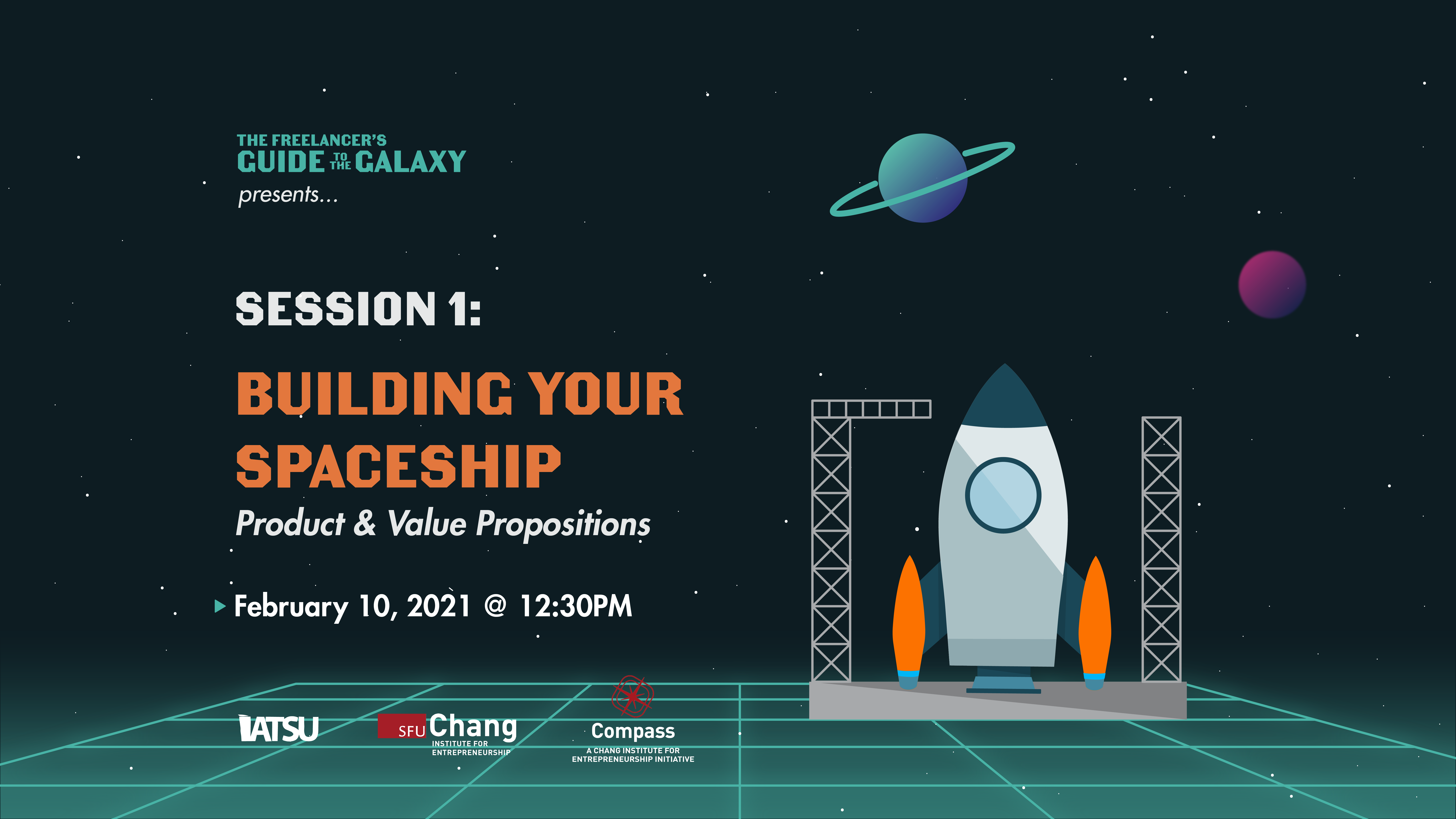 THE FREELANCER'S
GUIDE TO THE GALAXY
presents...

SESSION 1:

BUILDING YOUR SPACESHIP

Product & Value Propositions

February 10, 2021 @ 12:30PM

IATSU

SFU Chang
INSTITUTE FOR ENTREPRENEURSHIP

Compass
A CHANG INSTITUTE FOR ENTREPRENEURSHIP INITIATIVE